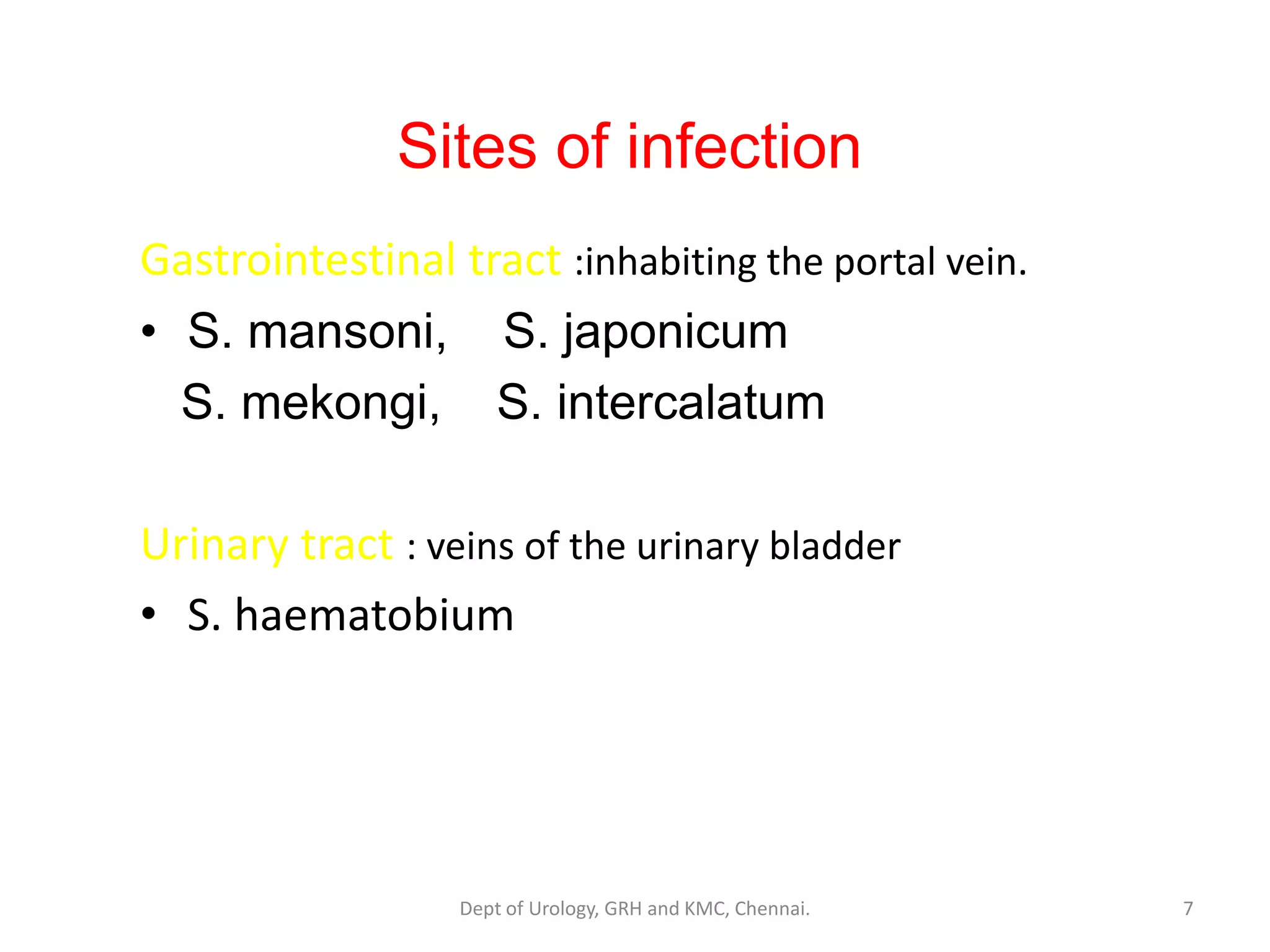 Sites of infection

Gastrointestinal tract :inhabiting the portal vein.

• S. mansoni, S. japonicum
S. mekongi, S. intercalatum

Urinary tract : veins of the urinary bladder

• S. haematobium

Dept of Urology, GRH and KMC, Chennai.

7